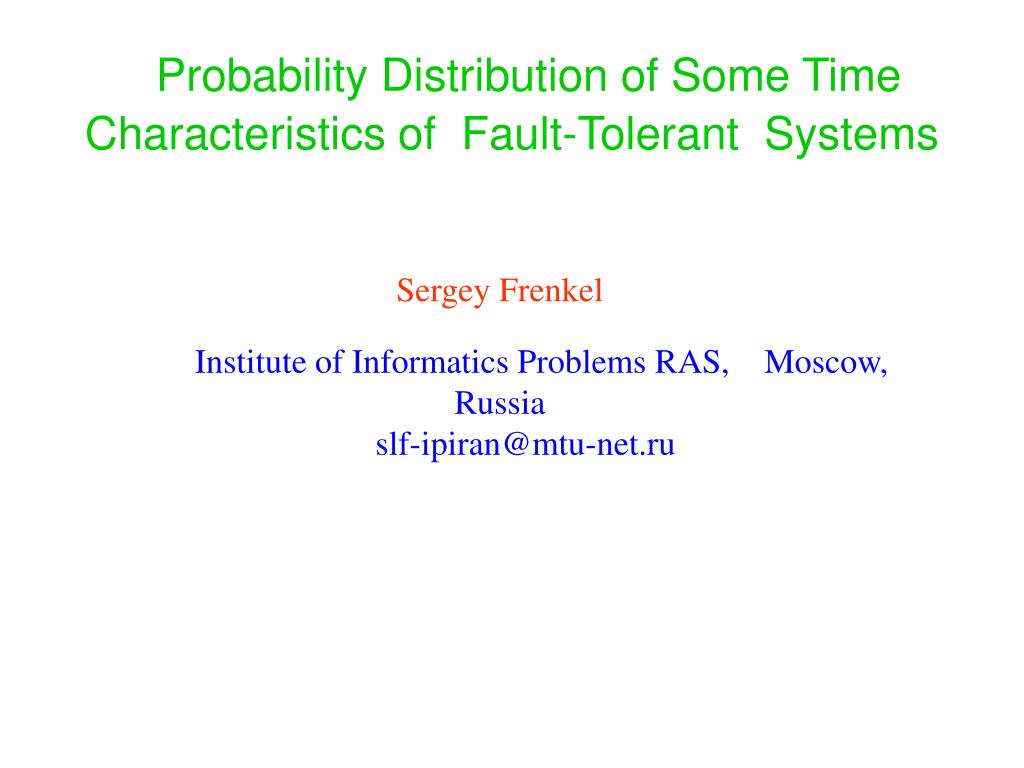 Probability Distribution of Some Time Characteristics of Fault-Tolerant Systems

Sergey Frenkel

Institute of Informatics Problems RAS, Moscow, Russia
slf-ipiran@mtu-net.ru